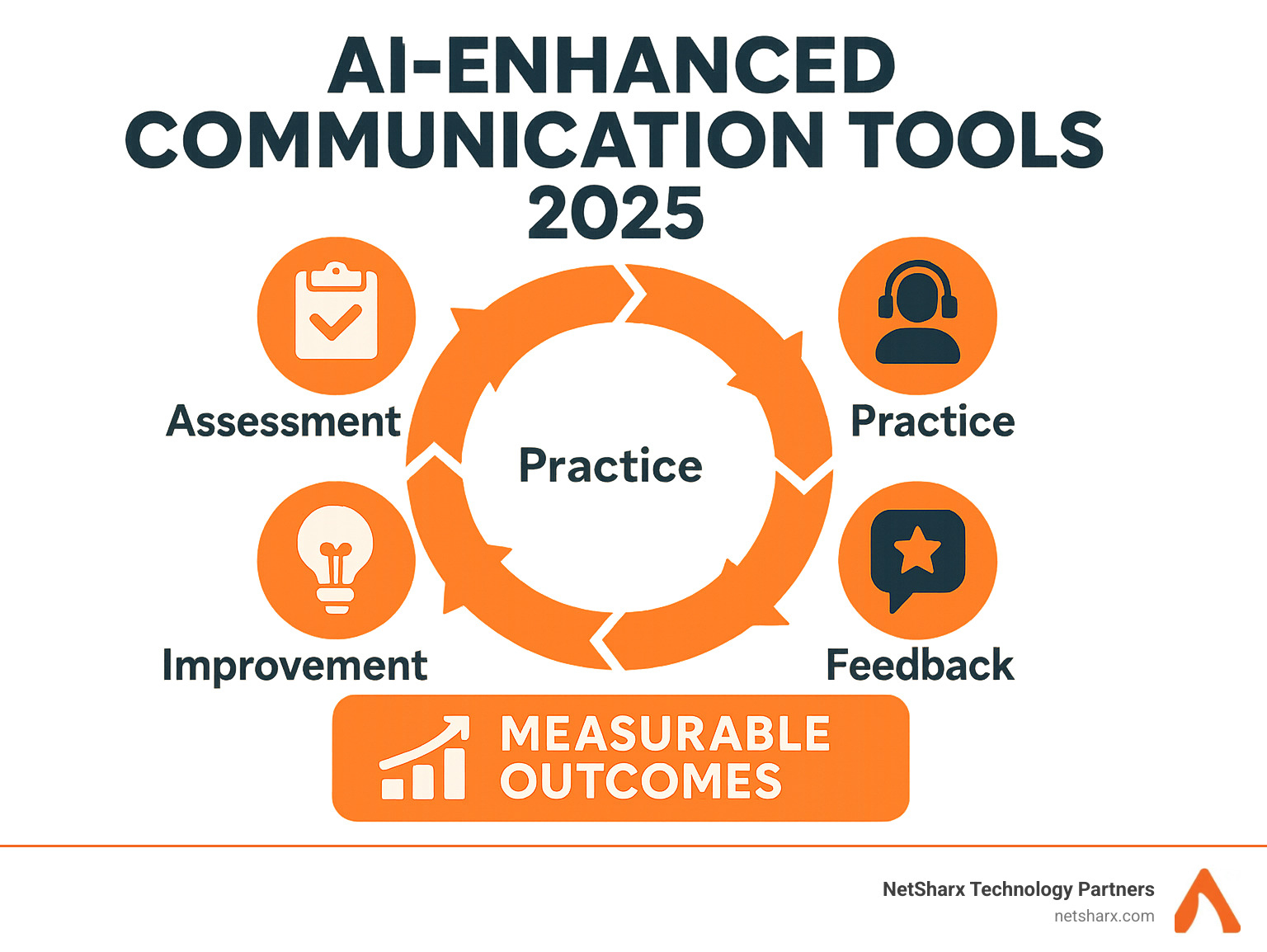 AI-ENHANCED COMMUNICATION TOOLS 2025

Assessment

Practice

Practice

Improvement

Feedback

MEASURABLE OUTCOMES

NetSharx Technology Partners
netsharx.com